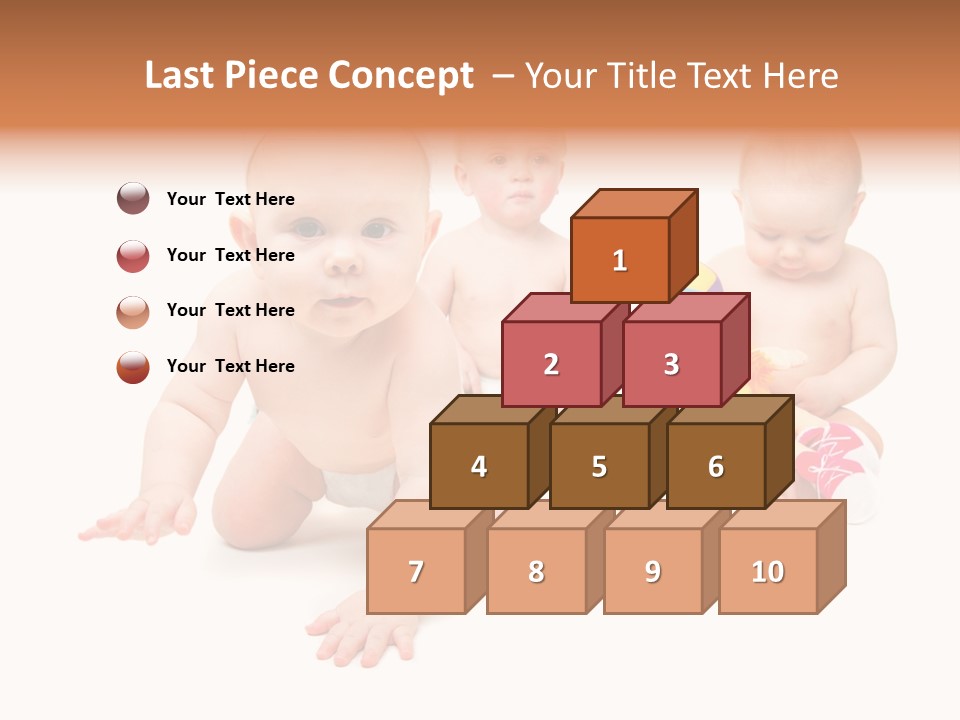 Last Piece Concept – Your Title Text Here

Your Text Here

Your Text Here

Your Text Here

Your Text Here

1

2 3

4 5 6

7 8 9 10